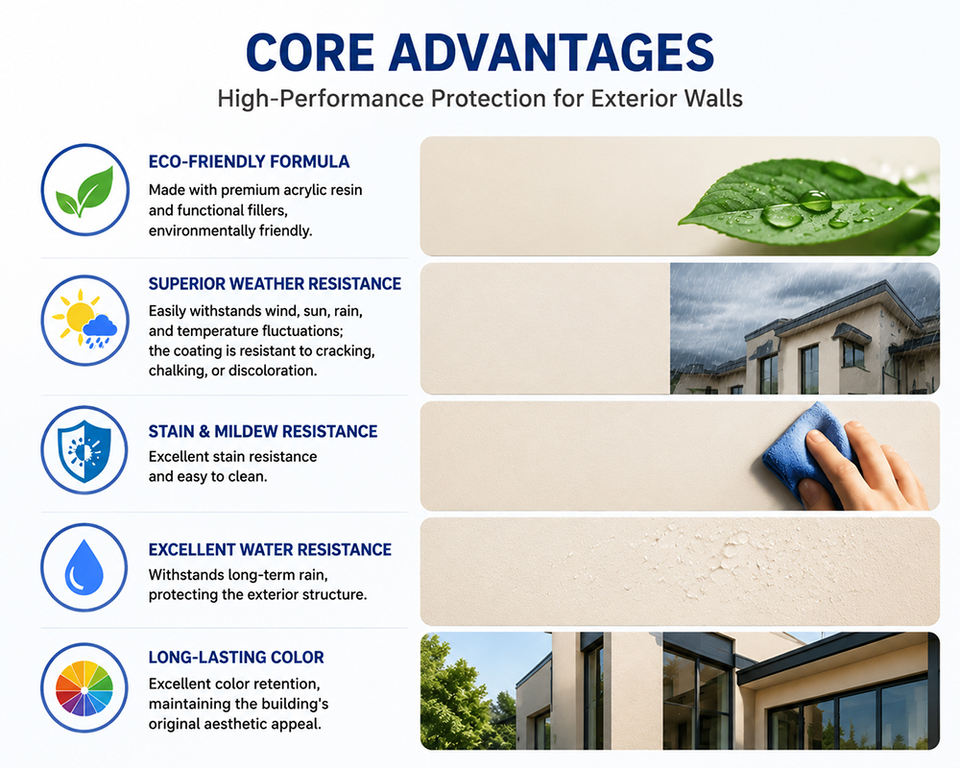 CORE ADVANTAGES
High-Performance Protection for Exterior Walls

ECO-FRIENDLY FORMULA
Made with premium acrylic resin and functional fillers, environmentally friendly.

SUPERIOR WEATHER RESISTANCE
Easily withstands wind, sun, rain, and temperature fluctuations; the coating is resistant to cracking, chalking, or discoloration.

STAIN & MILDEW RESISTANCE
Excellent stain resistance and easy to clean.

EXCELLENT WATER RESISTANCE
Withstands long-term rain, protecting the exterior structure.

LONG-LASTING COLOR
Excellent color retention, maintaining the building's original aesthetic appeal.